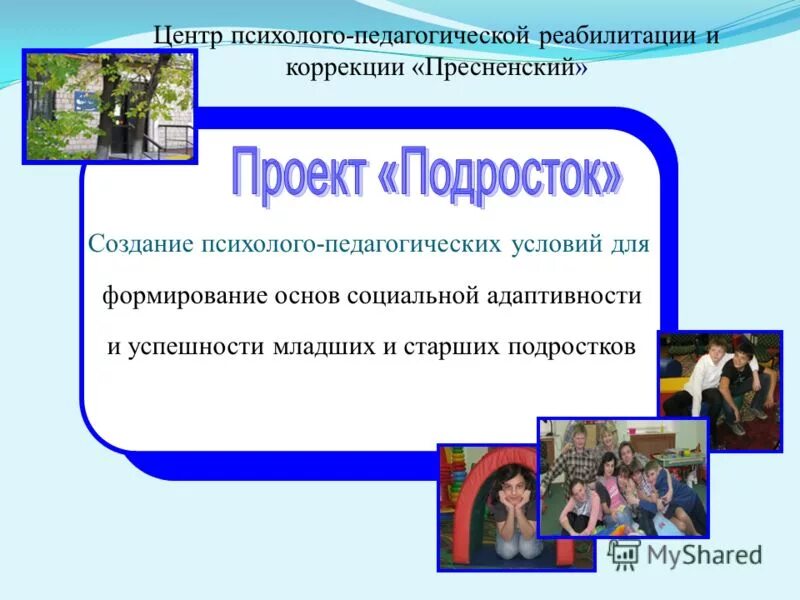 Центр психолого-педагогической реабилитации и коррекции «Пресненский»

Проект «Подросток»

Создание психолого-педагогических условий для

формирование основ социальной адаптивности

и успешности младших и старших подростков

MyShared